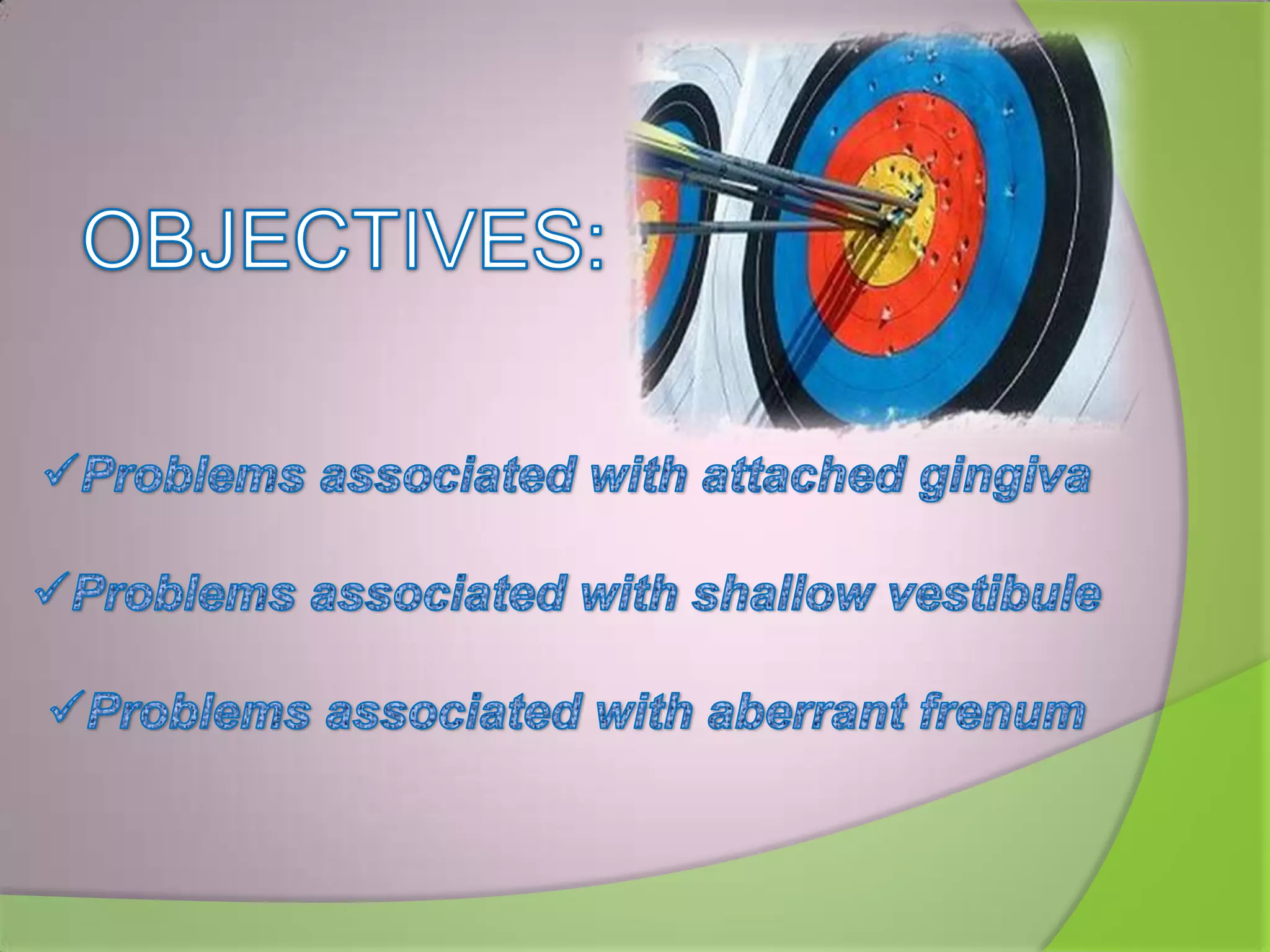 OBJECTIVES:

✓Problems associated with attached gingiva

✓Problems associated with shallow vestibule

✓Problems associated with aberrant frenum